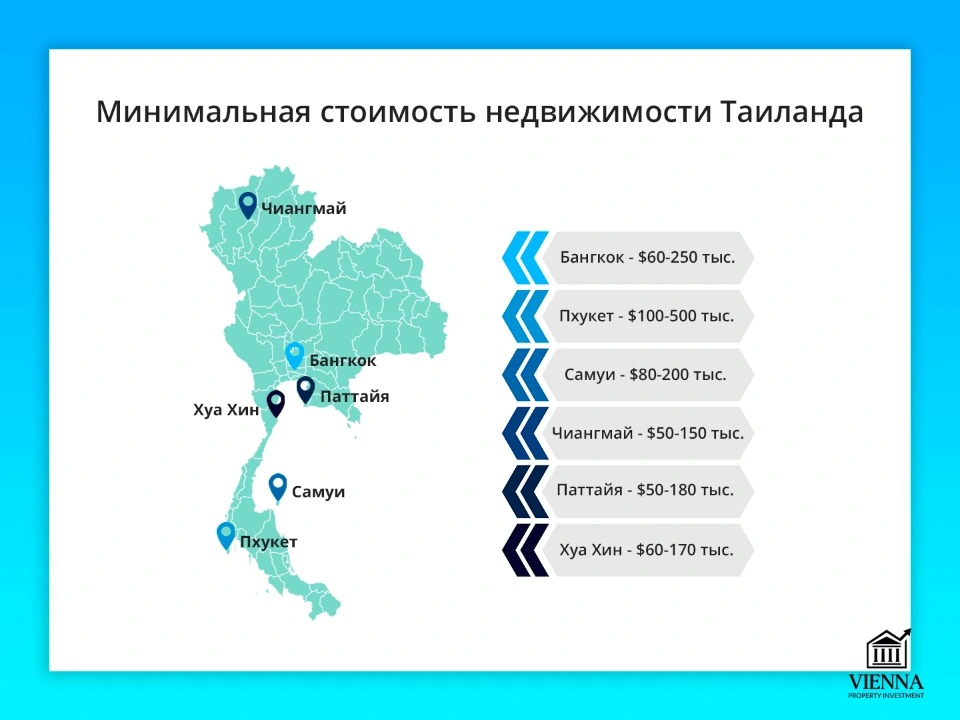 Минимальная стоимость недвижимости Таиланда

Чиангмай

Бангкок

Паттайя

Хуа Хин

Самуи

Пхукет

Бангкок - \$60-250 тыс.

Пхукет - \$100-500 тыс.

Самуи - \$80-200 тыс.

Чиангмай - \$50-150 тыс.

Паттайя - \$50-180 тыс.

Хуа Хин - \$60-170 тыс.

VIENNA
PROPERTY INVESTMENT